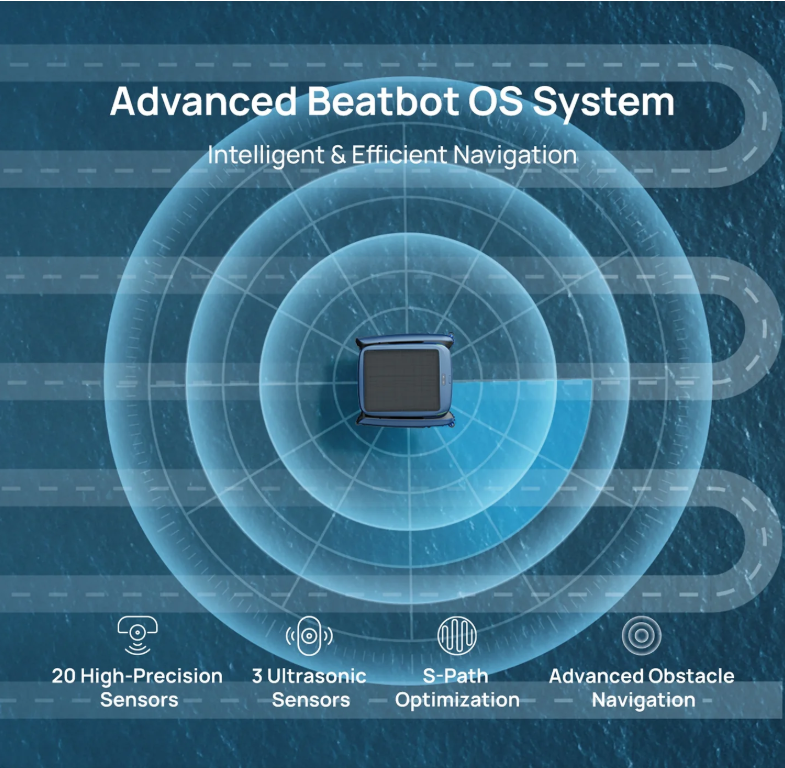 Advanced Beatbot OS System

Intelligent & Efficient Navigation

20 High-Precision Sensors

3 Ultrasonic Sensors

S-Path Optimization

Advanced Obstacle Navigation